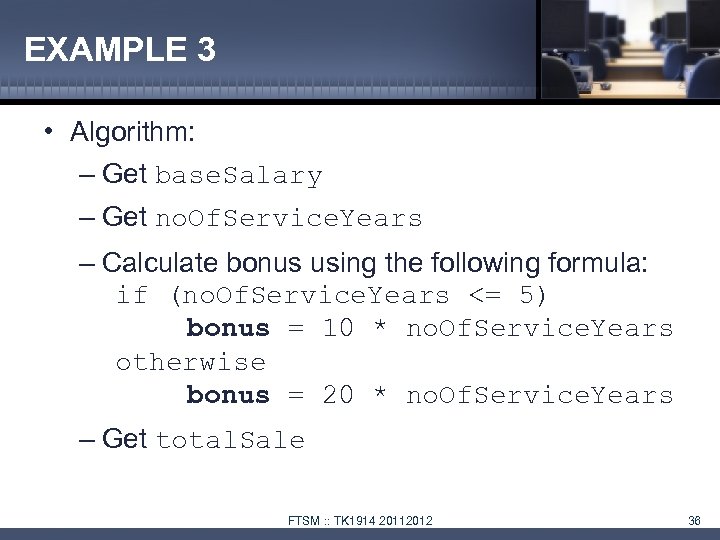 EXAMPLE 3

• Algorithm:
– Get baseSalary
– Get noOfServiceYears
– Calculate bonus using the following formula:
if (noOfServiceYears <= 5)
bonus = 10 * noOfServiceYears
otherwise
bonus = 20 * noOfServiceYears
– Get totalSale

FTSM :: TK1914 20112012

36